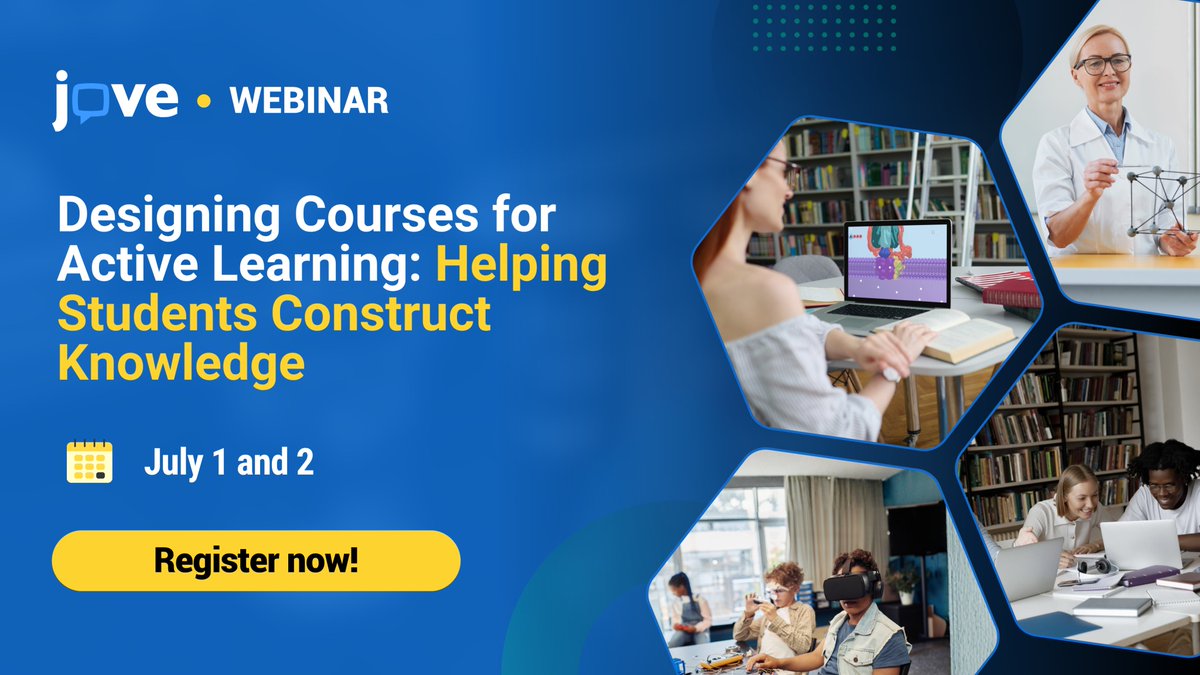 jove • WEBINAR

Designing Courses for Active Learning: Helping Students Construct Knowledge

July 1 and 2

Register now!